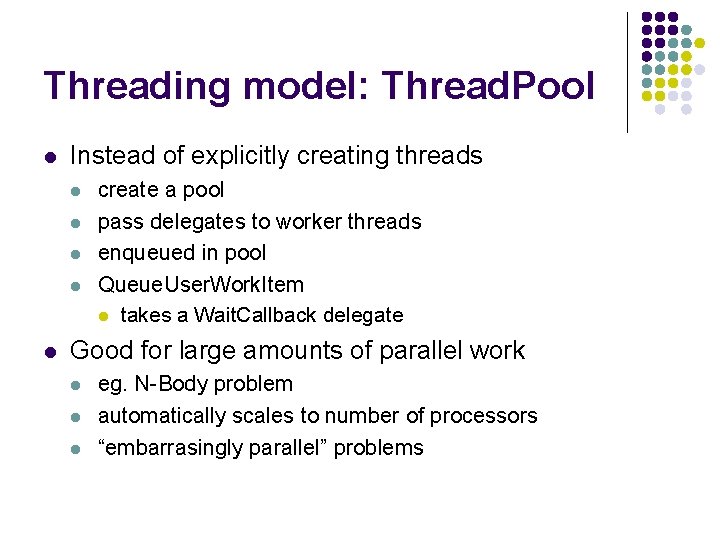 Threading model: ThreadPool

- Instead of explicitly creating threads
  - create a pool
  - pass delegates to worker threads
  - enqueued in pool
  - QueueUserWorkItem
    - takes a WaitCallback delegate
- Good for large amounts of parallel work
  - eg. N-Body problem
  - automatically scales to number of processors
  - “embarrasingly parallel” problems